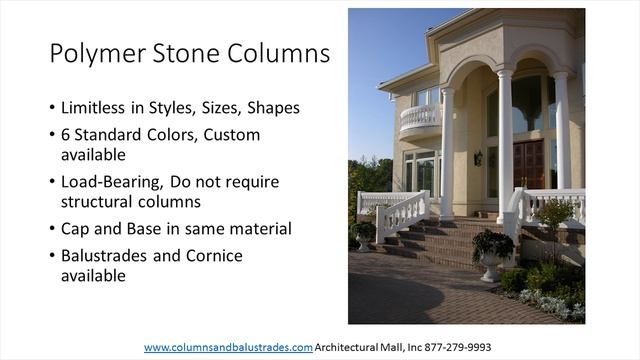 Polymer Stone Columns

• Limitless in Styles, Sizes, Shapes
• 6 Standard Colors, Custom available
• Load-Bearing, Do not require structural columns
• Cap and Base in same material
• Balustrades and Cornice available

www.columnsandbalustrades.com Architectural Mall, Inc 877-279-9993